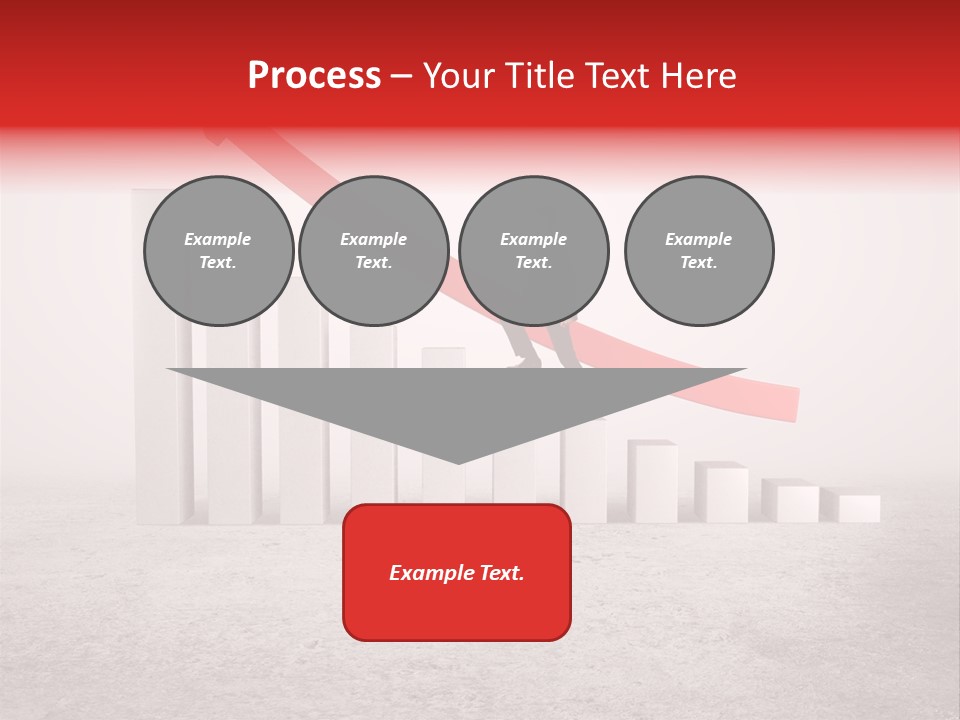 Process – Your Title Text Here

Example Text.

Example Text.

Example Text.

Example Text.

Example Text.